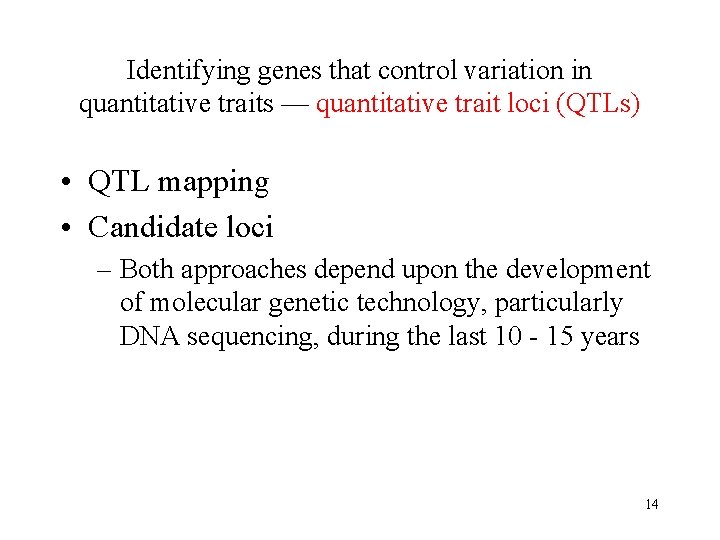 Identifying genes that control variation in quantitative traits — quantitative trait loci (QTLs)

• QTL mapping
• Candidate loci
– Both approaches depend upon the development of molecular genetic technology, particularly DNA sequencing, during the last 10 - 15 years

14